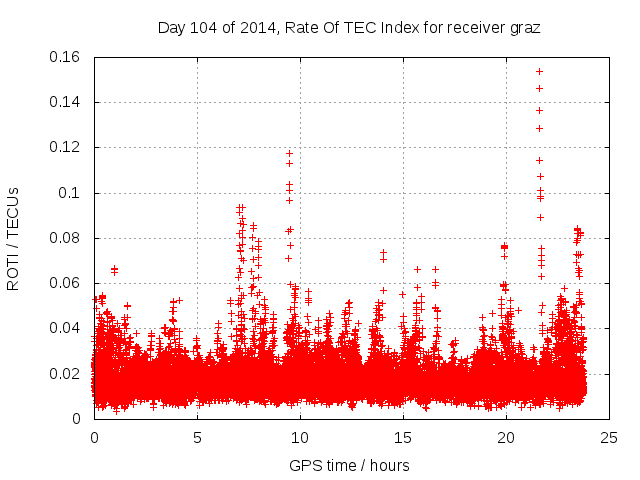 Day 104 of 2014, Rate Of TEC Index for receiver graz

ROTI / TECUs

0.16
0.14
0.12
0.1
0.08
0.06
0.04
0.02
0

0
5
10
15
20
25

GPS time / hours